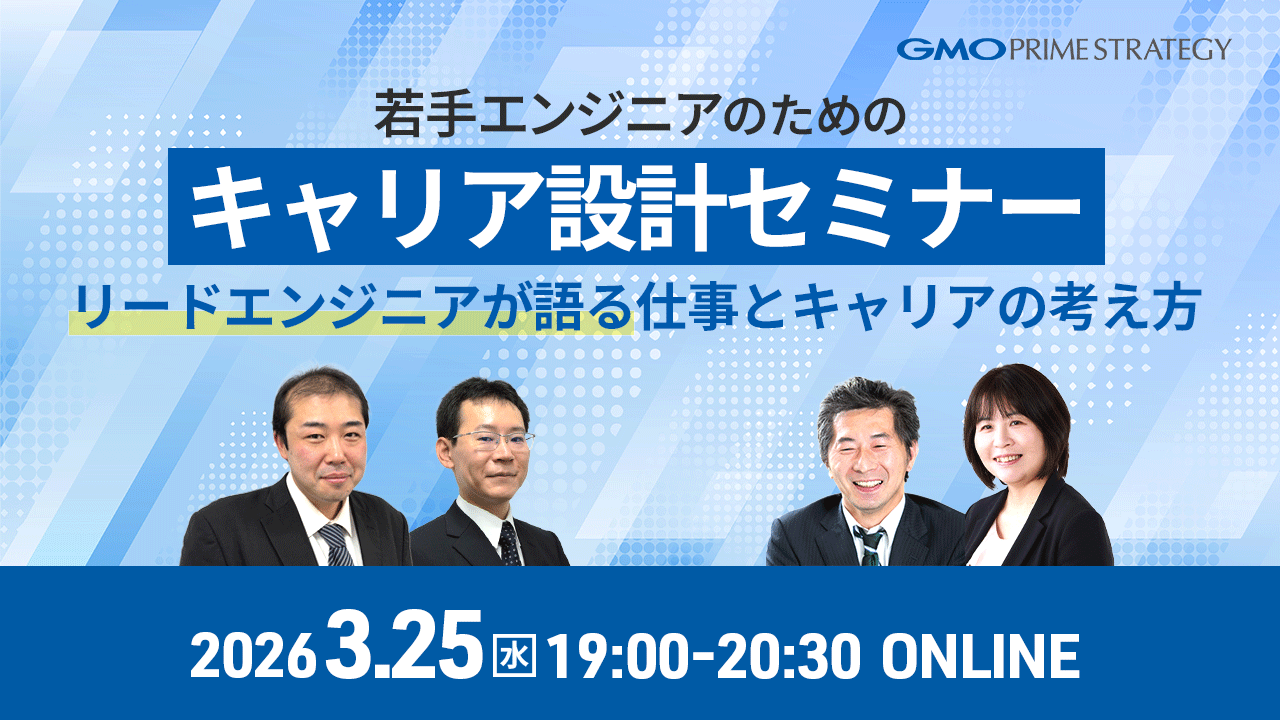 GMO PRIME STRATEGY

若手エンジニアのための

キャリア設計セミナー

リードエンジニアが語る仕事とキャリアの考え方

2026 3.25 水 19:00-20:30 ONLINE